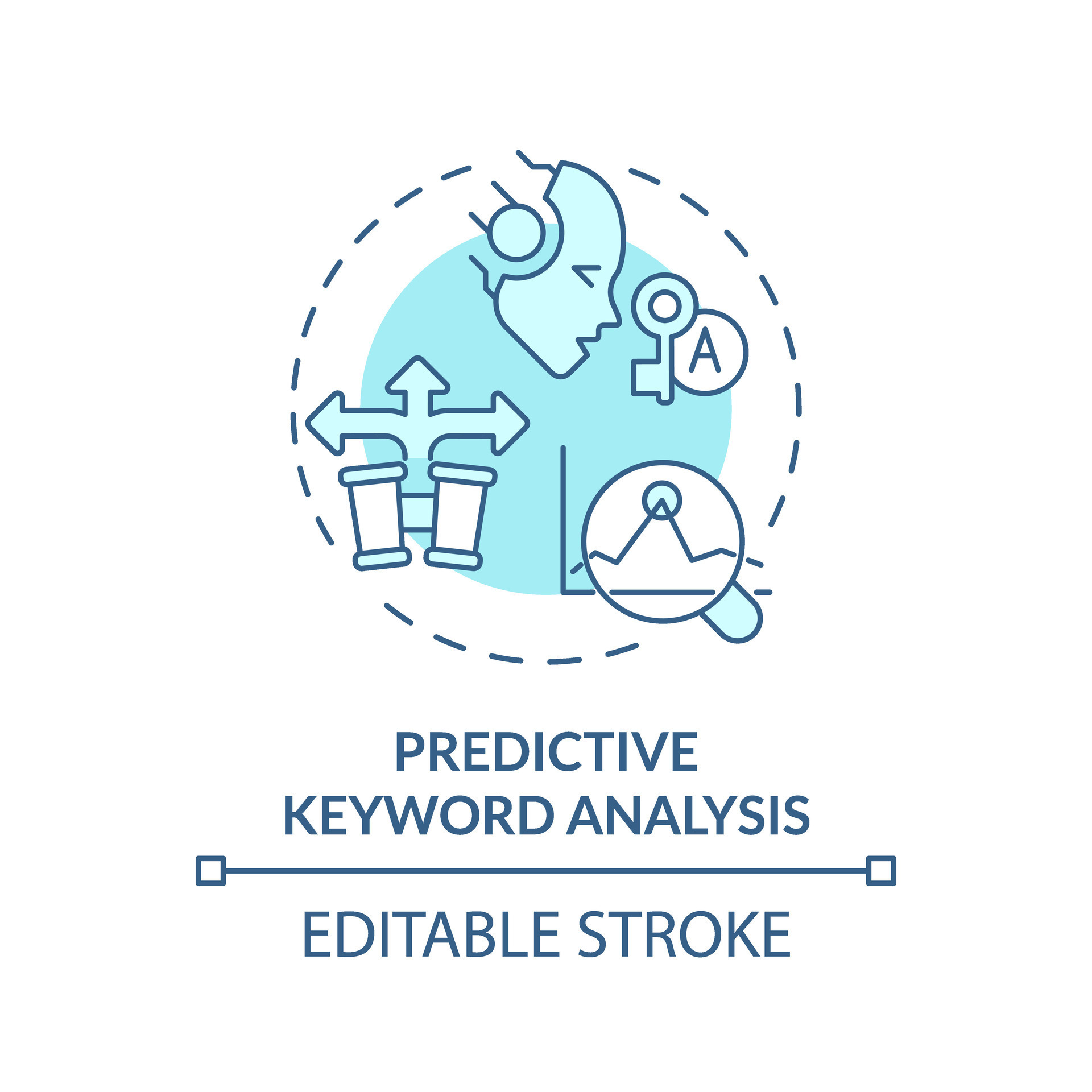 A

PREDICTIVE
KEYWORD ANALYSIS

EDITABLE STROKE